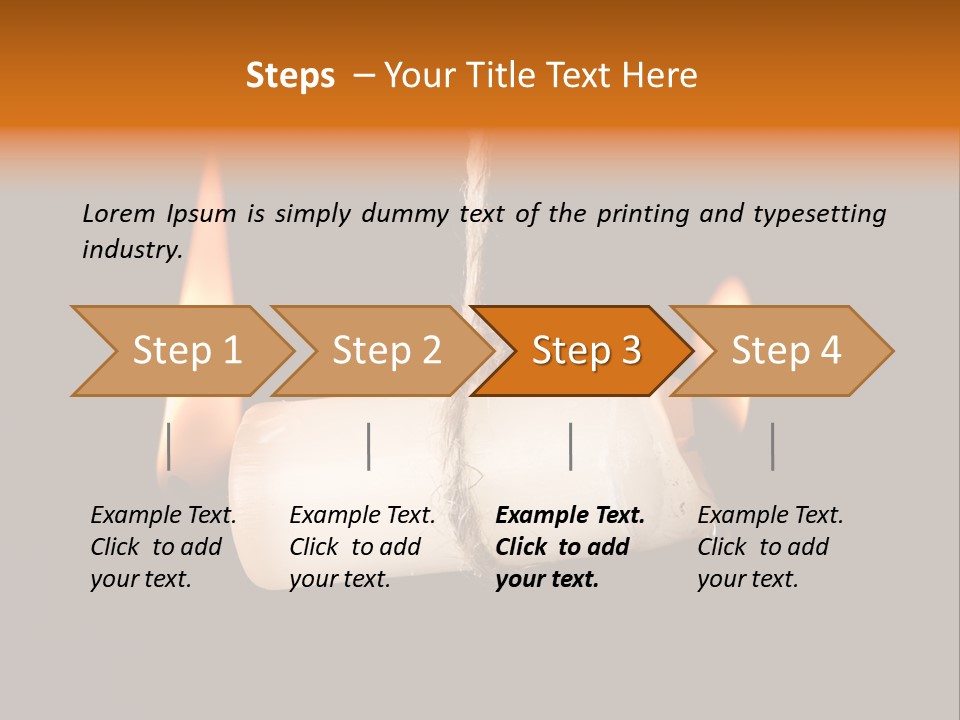 Steps – Your Title Text Here

Lorem Ipsum is simply dummy text of the printing and typesetting industry.

Step 1

Step 2

Step 3

Step 4

Example Text. Click to add your text.

Example Text. Click to add your text.

Example Text. Click to add your text.

Example Text. Click to add your text.